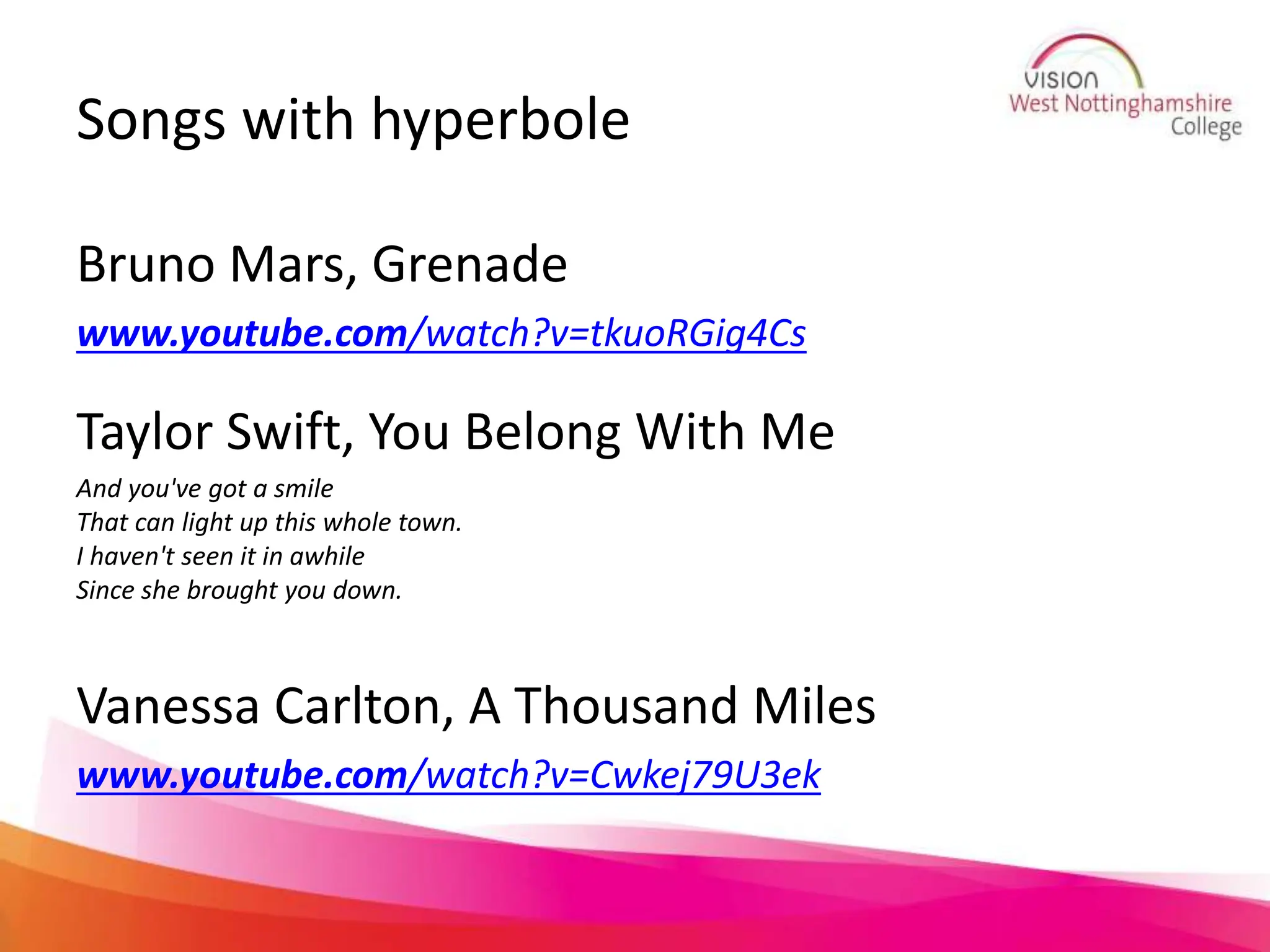 VISION
West Nottinghamshire
College

Songs with hyperbole

Bruno Mars, Grenade

www.youtube.com/watch?v=tkuoRGig4Cs

Taylor Swift, You Belong With Me

And you've got a smile
That can light up this whole town.
I haven't seen it in awhile
Since she brought you down.

Vanessa Carlton, A Thousand Miles

www.youtube.com/watch?v=Cwkej79U3ek